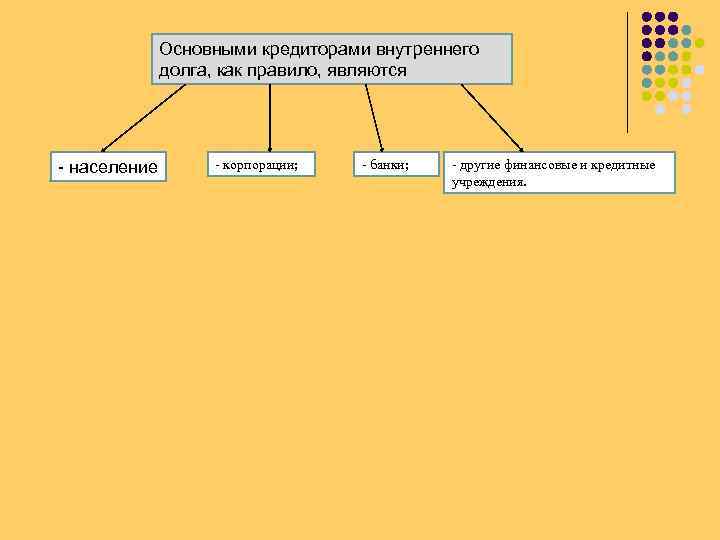 Основными кредиторами внутреннего долга, как правило, являются

- население

- корпорации;

- банки;

- другие финансовые и кредитные учреждения.